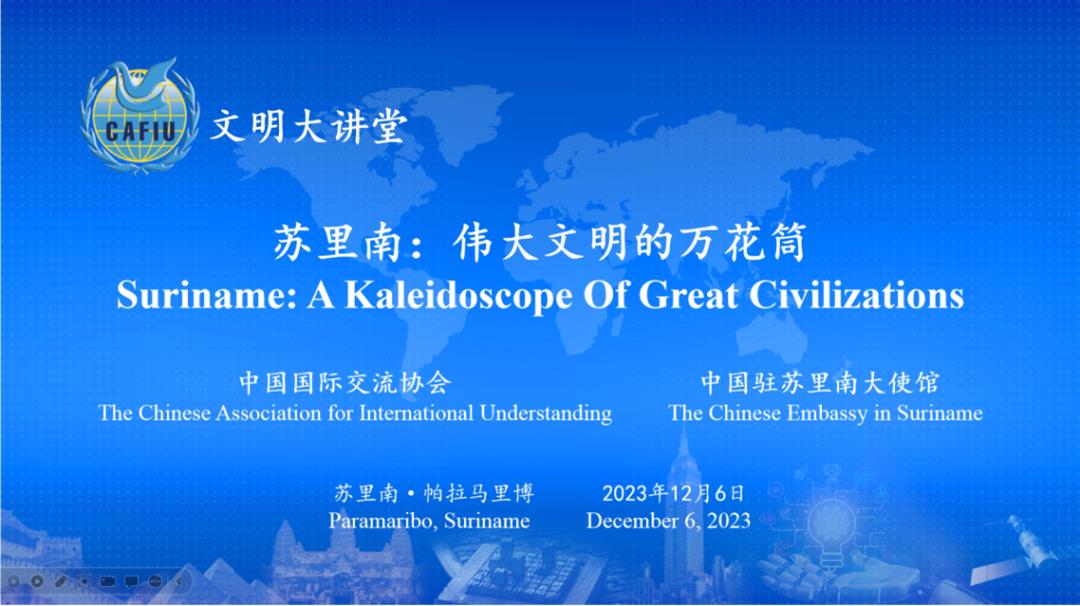 CAFIU

文明大讲堂

苏里南：伟大文明的万花筒
Suriname: A Kaleidoscope Of Great Civilizations

中国国际交流协会
The Chinese Association for International Understanding

中国驻苏里南大使馆
The Chinese Embassy in Suriname

苏里南·帕拉马里博
Paramaribo, Suriname

2023年12月6日
December 6, 2023